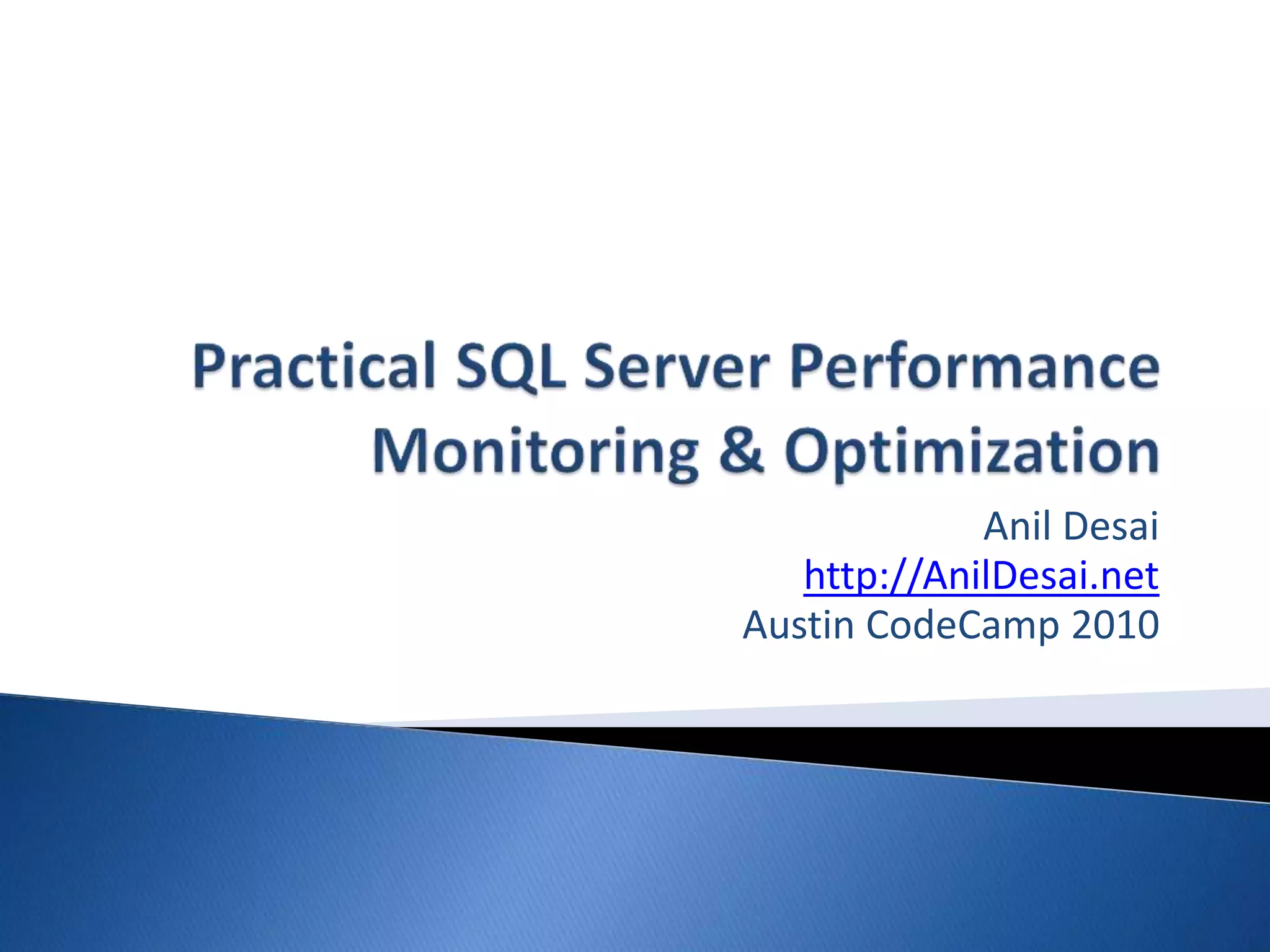 Practical SQL Server Performance Monitoring & Optimization

Anil Desai
http://AnilDesai.net
Austin CodeCamp 2010